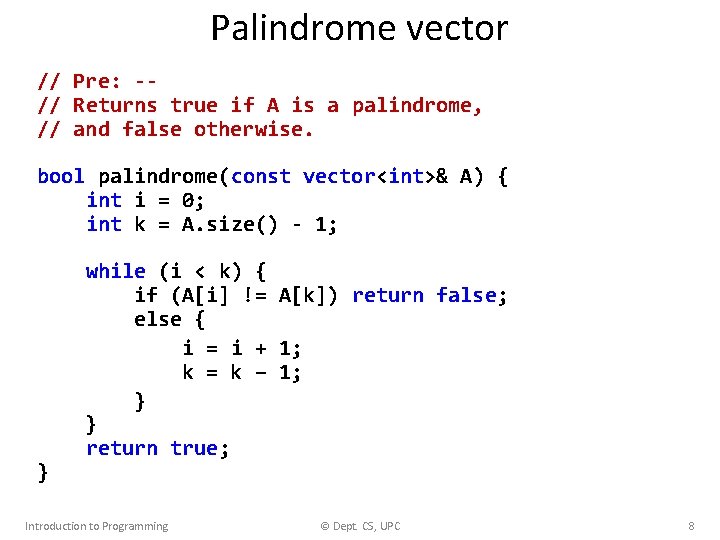 Palindrome vector

// Pre: --
// Returns true if A is a palindrome,
// and false otherwise.

bool palindrome(const vector<int>& A) {
    int i = 0;
    int k = A.size() - 1;

    while (i < k) {
        if (A[i] != A[k]) return false;
        else {
            i = i + 1;
            k = k – 1;
        }
    }
    return true;
}

Introduction to Programming

© Dept. CS, UPC

8